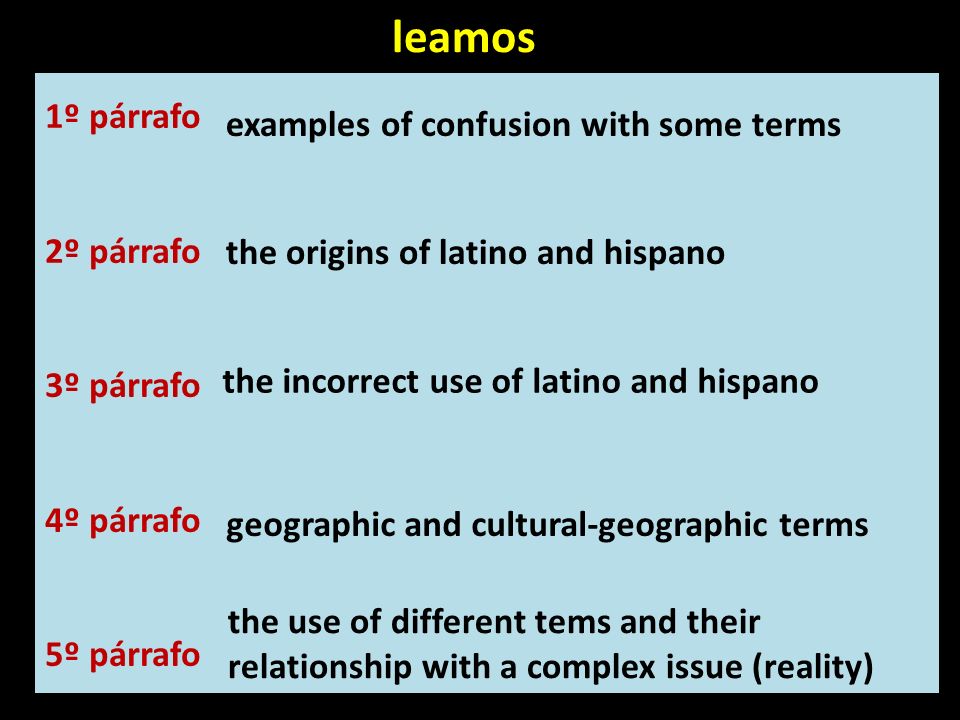 leamos

1º párrafo examples of confusion with some terms

2º párrafo the origins of latino and hispano

3º párrafo the incorrect use of latino and hispano

4º párrafo geographic and cultural-geographic terms

5º párrafo the use of different tems and their relationship with a complex issue (reality)